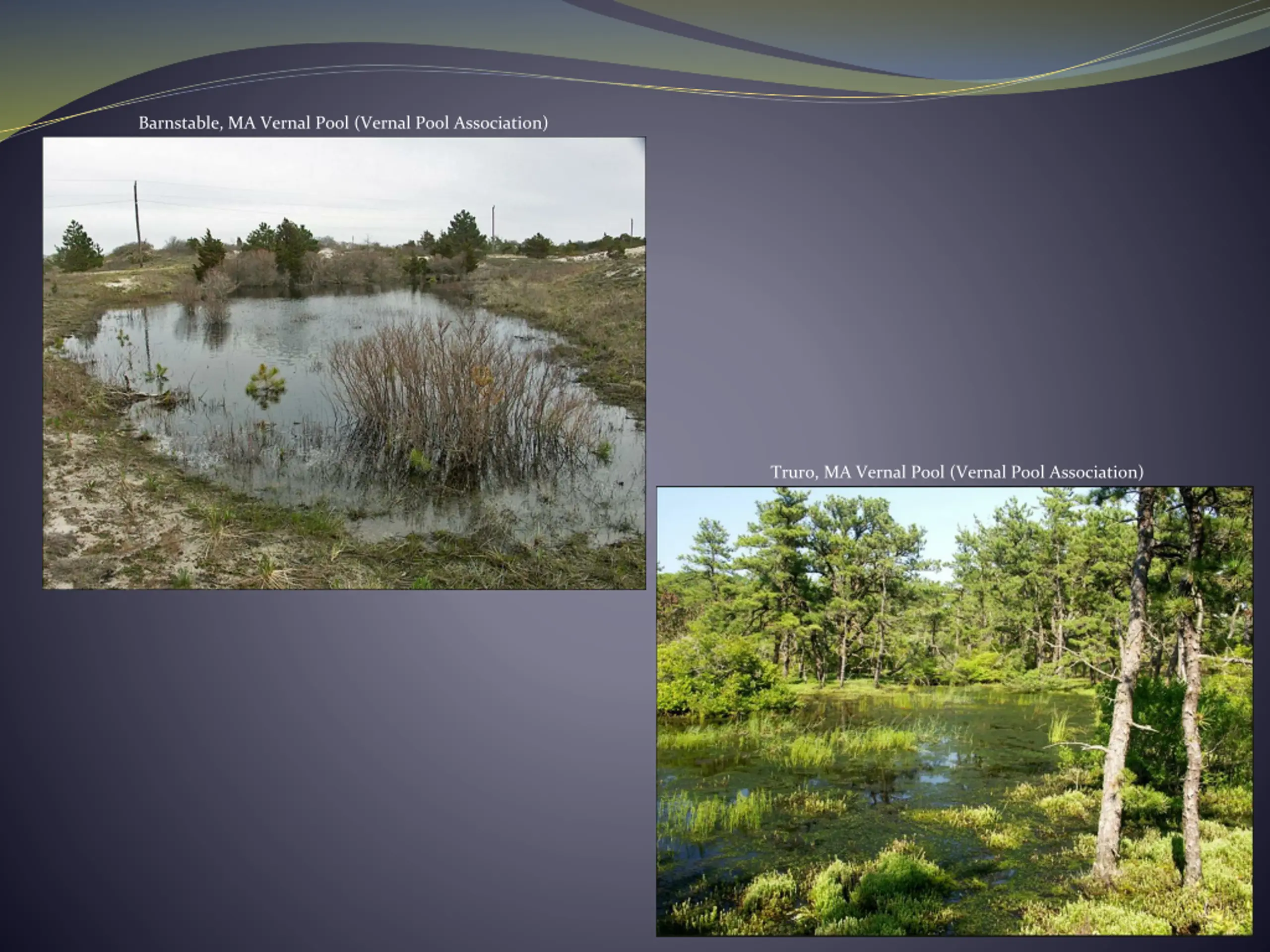 Barnstable, MA Vernal Pool (Vernal Pool Association)

Truro, MA Vernal Pool (Vernal Pool Association)